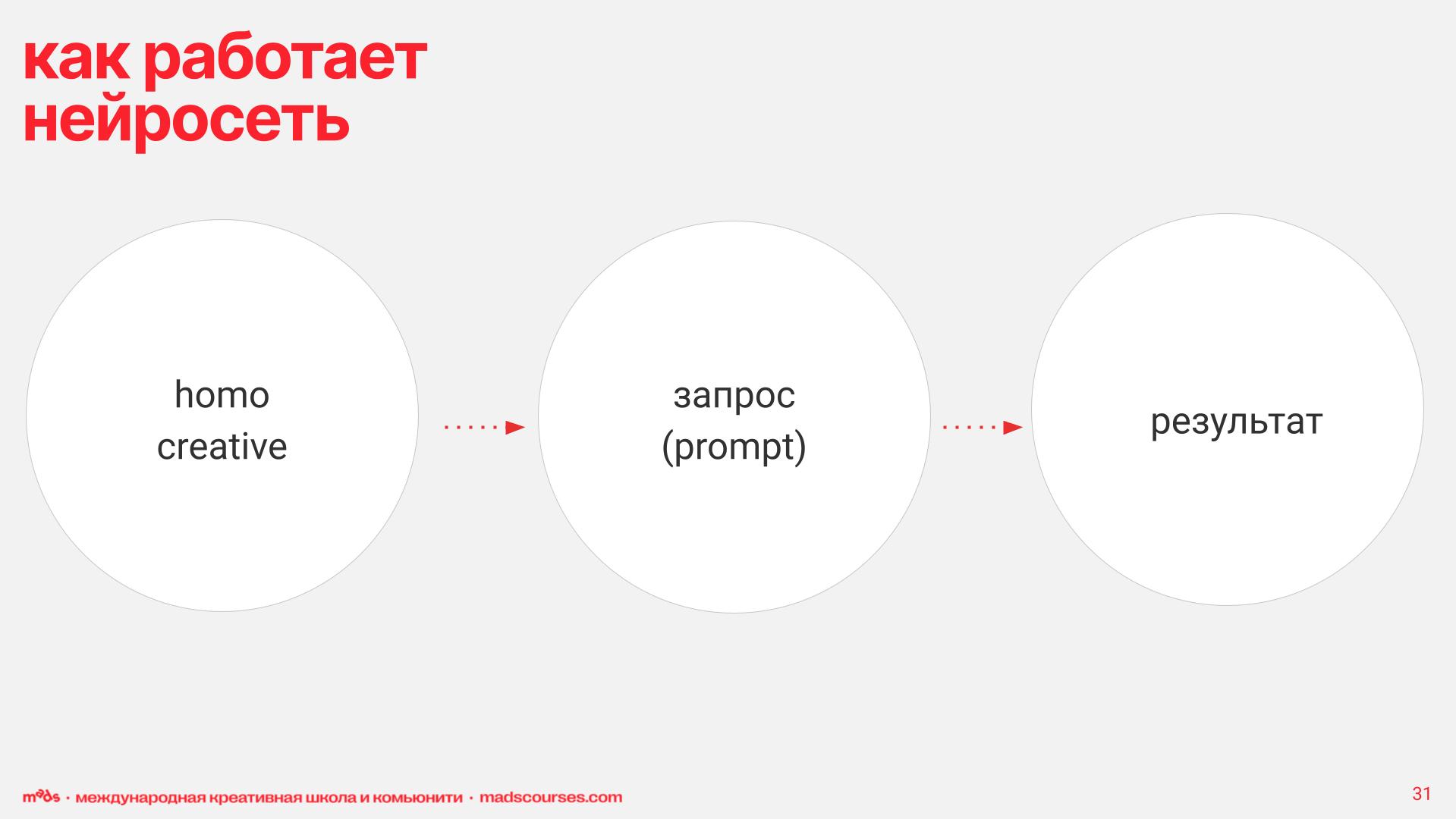 как работает нейросеть

homo creative

запрос (prompt)

результат

mads · международная креативная школа и комьюнити · madscourses.com

31